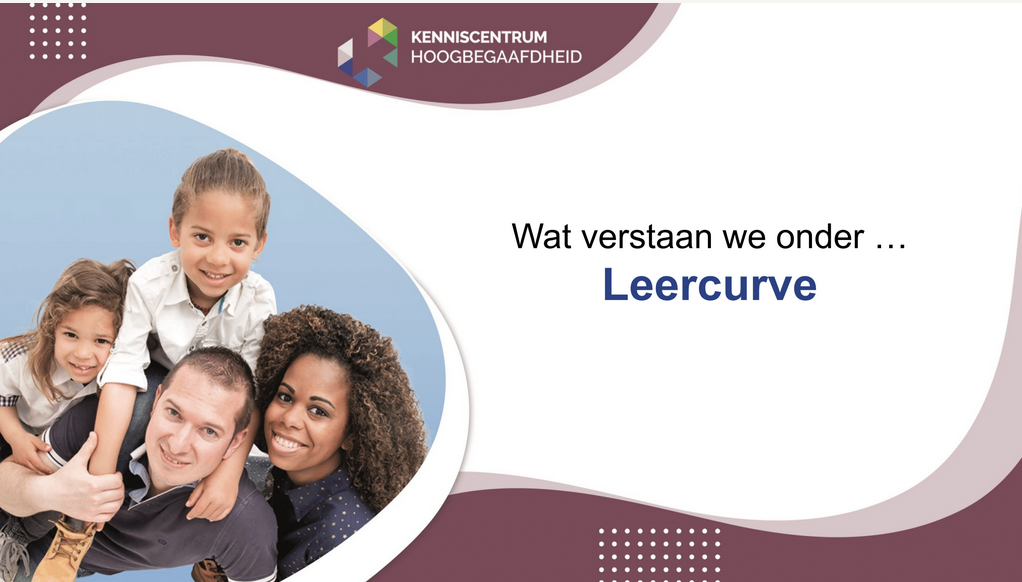 KENNISCENTRUM
HOOGBEGAAFDHEID

Wat verstaan we onder …
Leercurve